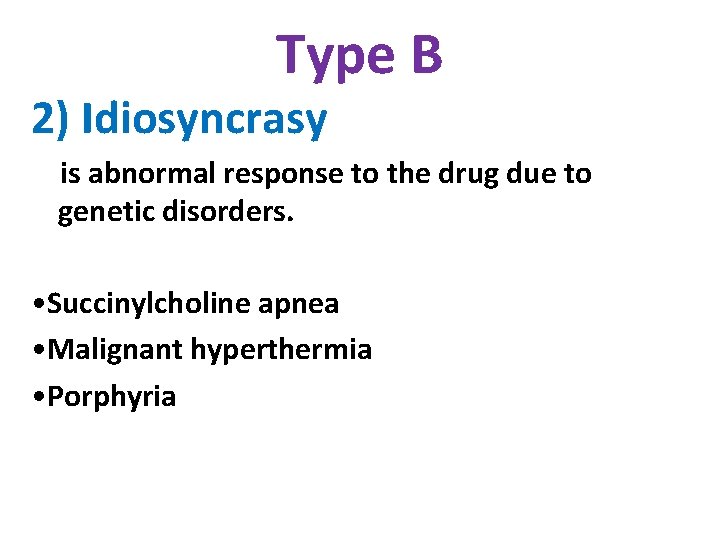 Type B

2) Idiosyncrasy

is abnormal response to the drug due to genetic disorders.

•Succinylcholine apnea
•Malignant hyperthermia
•Porphyria